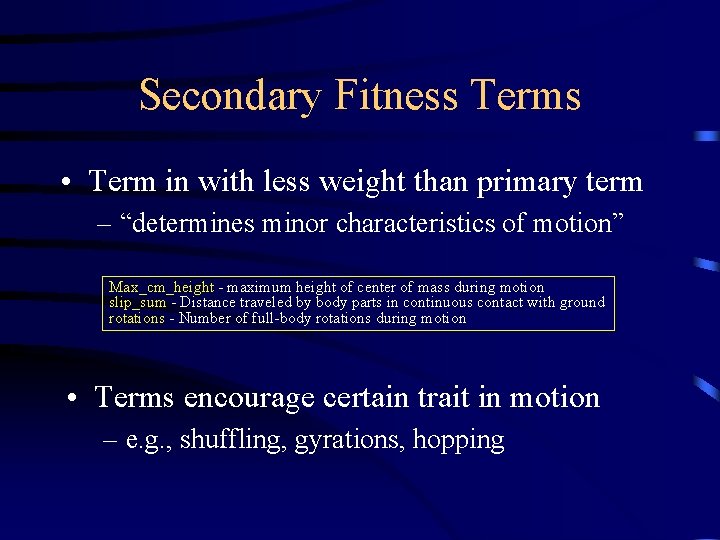 Secondary Fitness Terms

• Term in with less weight than primary term
– “determines minor characteristics of motion”

Max_cm_height - maximum height of center of mass during motion
slip_sum - Distance traveled by body parts in continuous contact with ground
rotations - Number of full-body rotations during motion

• Terms encourage certain trait in motion
– e.g., shuffling, gyrations, hopping